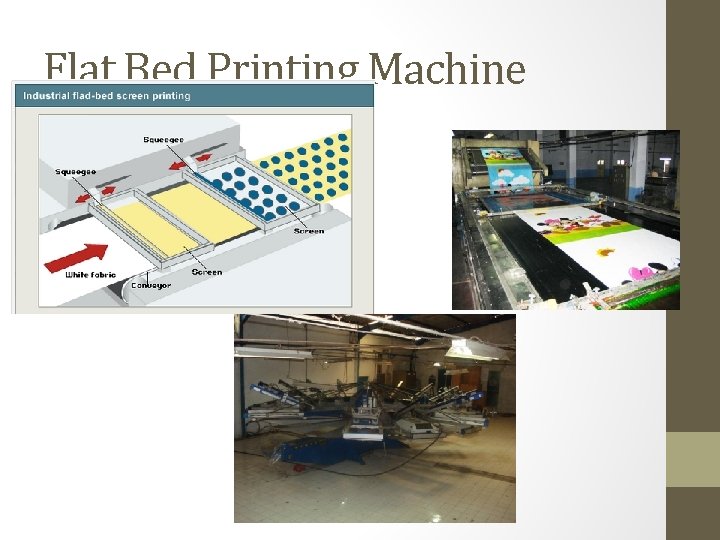 Flat Bed Printing Machine

Industrial flad-bed screen printing

Squeegee
Squeegee
Screen
White fabric
Screen
Conveyor